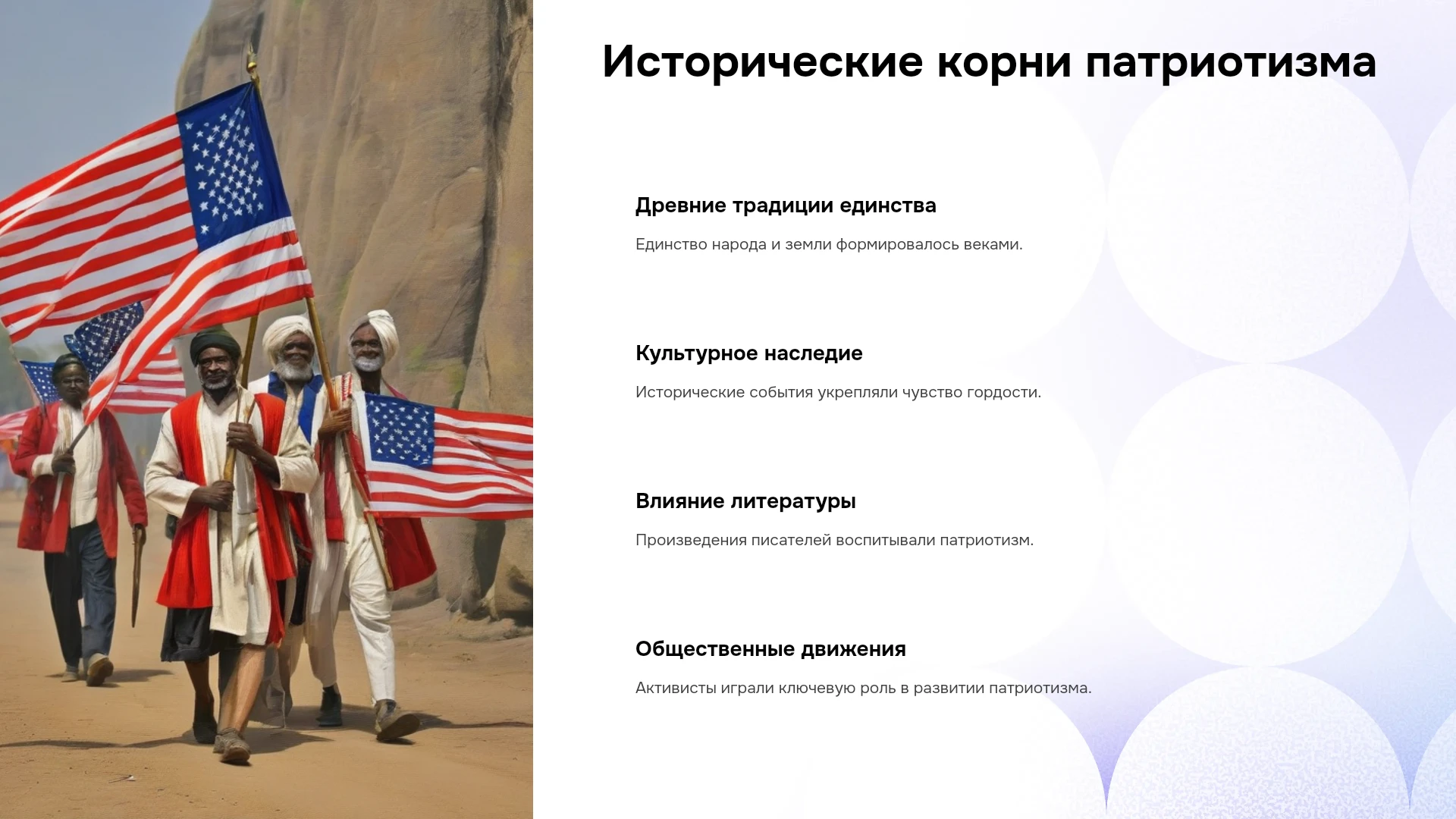 Исторические корни патриотизма

Древние традиции единства

Единство народа и земли формировалось веками.

Культурное наследие

Исторические события укрепляли чувство гордости.

Влияние литературы

Произведения писателей воспитывали патриотизм.

Общественные движения

Активисты играли ключевую роль в развитии патриотизма.